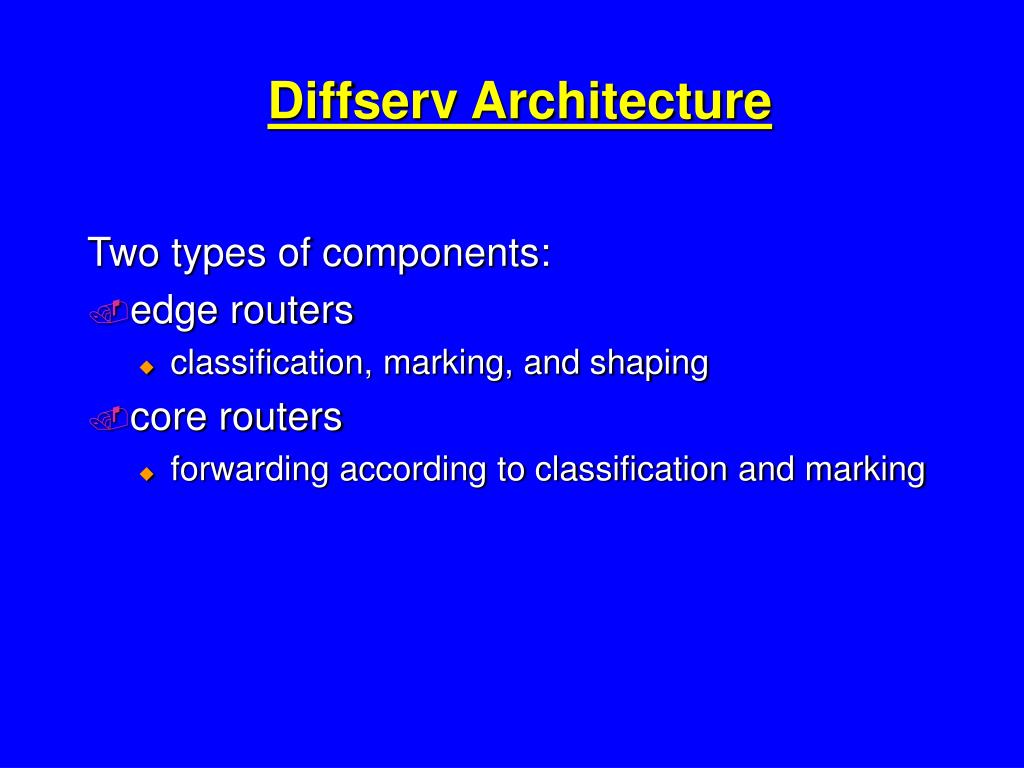 Diffserv Architecture

Two types of components:

edge routers

classification, marking, and shaping

core routers

forwarding according to classification and marking